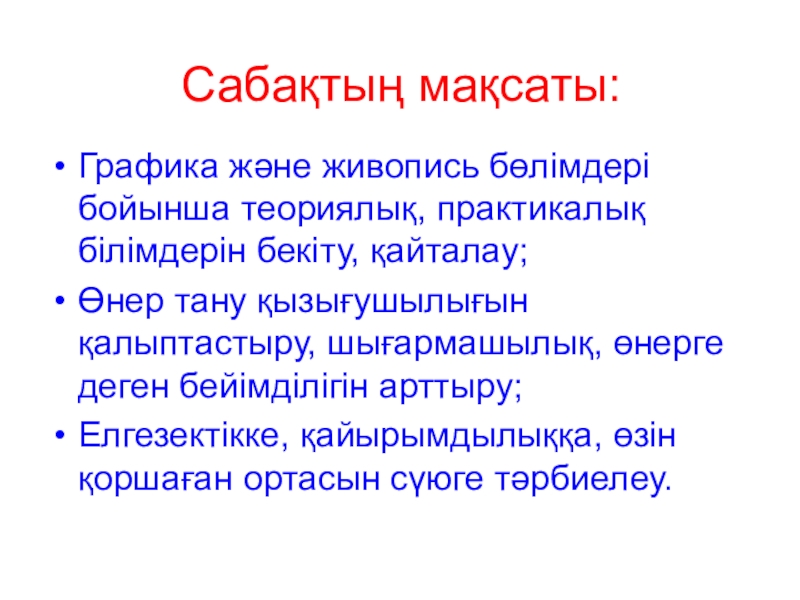 Сабақтың мақсаты:

• Графика және живопись бөлімдері бойынша теориялық, практикалық білімдерін бекіту, қайталау;

• Өнер тану қызығушылығын қалыптастыру, шығармашылық, өнерге деген бейімділігін арттыру;

• Елгезектікке, қайырымдылыққа, өзін қоршаған ортасын сүюге тәрбиелеу.